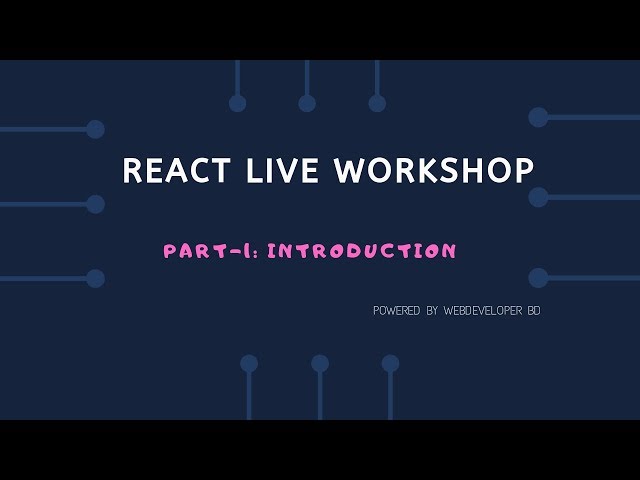 REACT LIVE WORKSHOP

PART-1: INTRODUCTION

POWERED BY WEBDEVELOPER BD